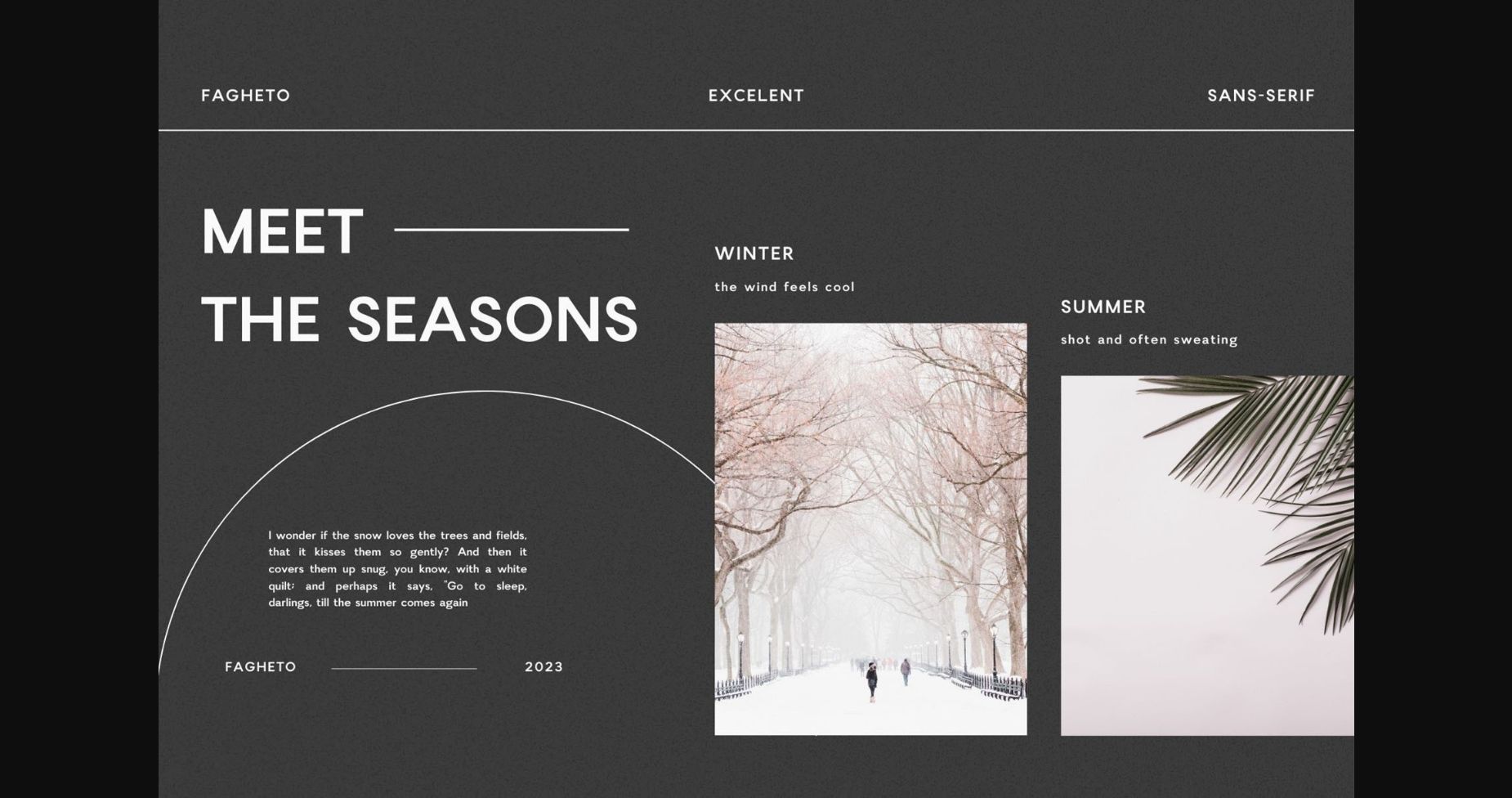 FAGHETO

EXCELENT

SANS-SERIF

MEET

THE SEASONS

I wonder if the snow loves the trees and fields, that it kisses them so gently? And then it covers them up snug, you know, with a white quilt; and perhaps it says, "Go to sleep, darlings, till the summer comes again

FAGHETO

2023

WINTER

the wind feels cool

SUMMER

shot and often sweating